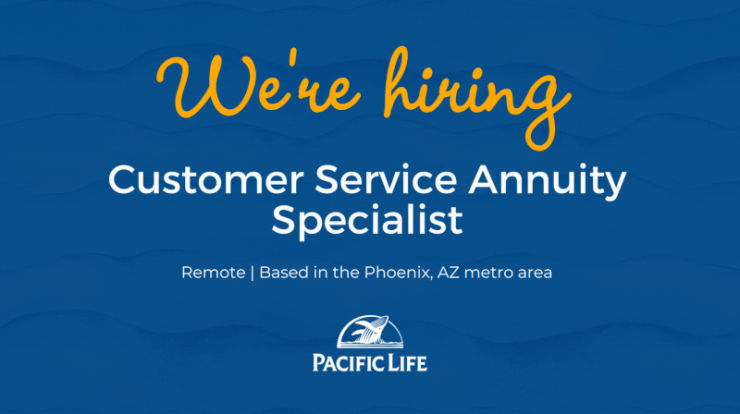 We're hiring

Customer Service Annuity Specialist

Remote | Based in the Phoenix, AZ metro area

PACIFIC LIFE